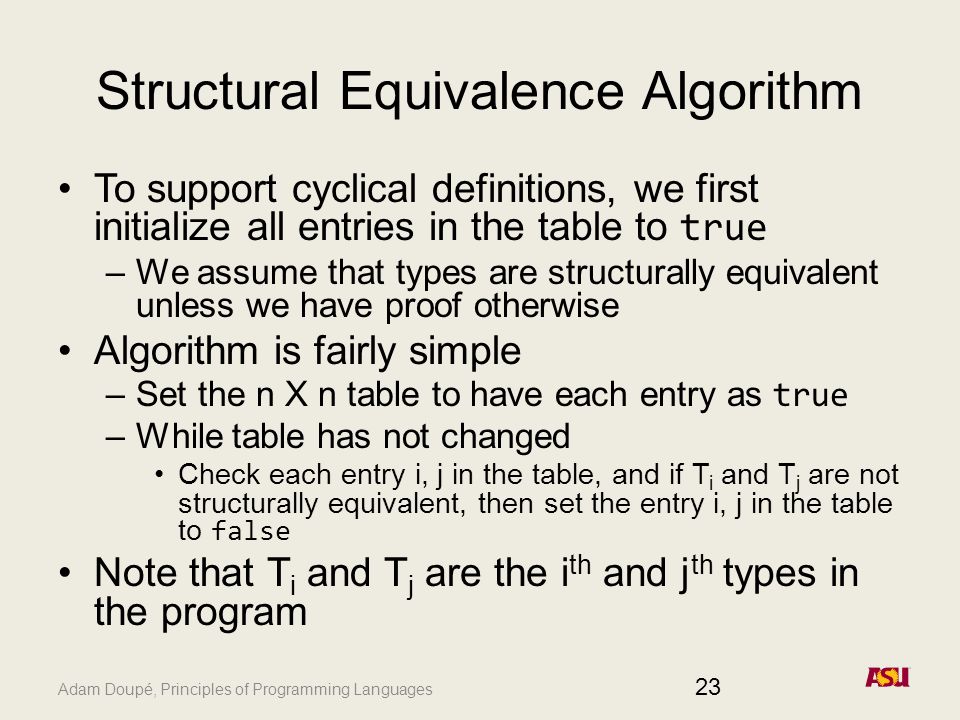 Structural Equivalence Algorithm

• To support cyclical definitions, we first initialize all entries in the table to true
– We assume that types are structurally equivalent unless we have proof otherwise

• Algorithm is fairly simple
– Set the n X n table to have each entry as true
– While table has not changed
• Check each entry i, j in the table, and if $T_i$ and $T_j$ are not structurally equivalent, then set the entry i, j in the table to false

• Note that $T_i$ and $T_j$ are the $i^{th}$ and $j^{th}$ types in the program

Adam Doupé, Principles of Programming Languages

23

ASU